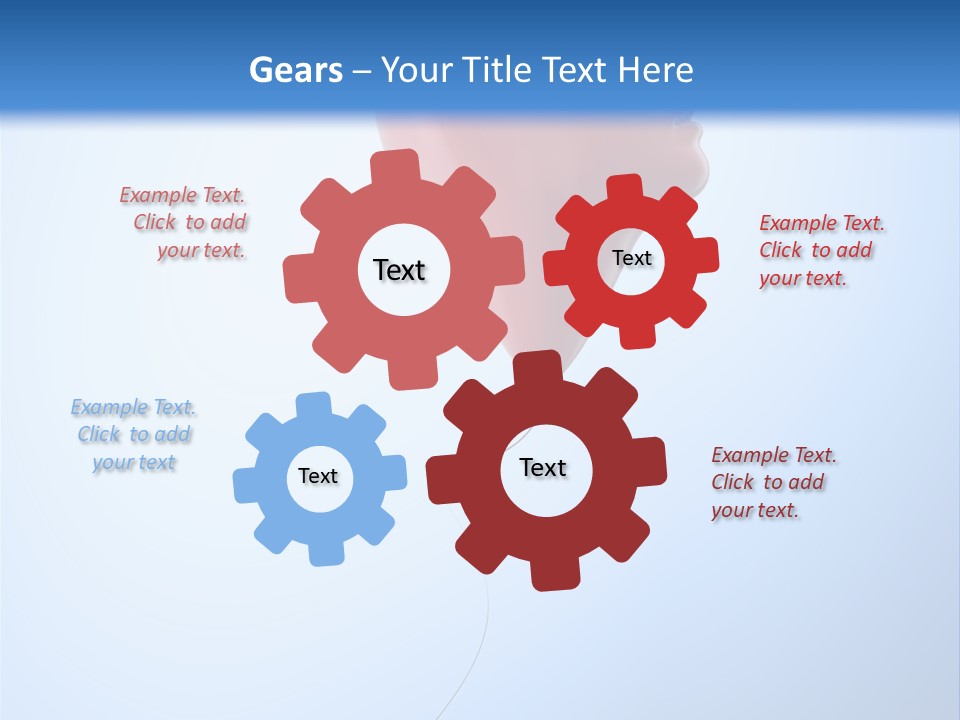 Gears – Your Title Text Here

Example Text. Click to add your text.

Text

Text

Example Text. Click to add your text.

Example Text. Click to add your text

Text

Text

Example Text. Click to add your text.